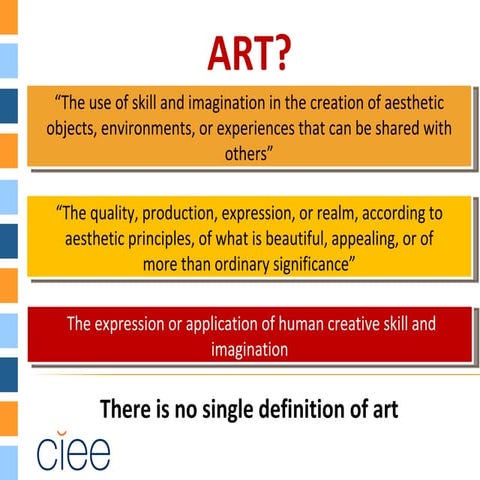 ART?

“The use of skill and imagination in the creation of aesthetic objects, environments, or experiences that can be shared with others”

“The quality, production, expression, or realm, according to aesthetic principles, of what is beautiful, appealing, or of more than ordinary significance”

The expression or application of human creative skill and imagination

There is no single definition of art

ciee